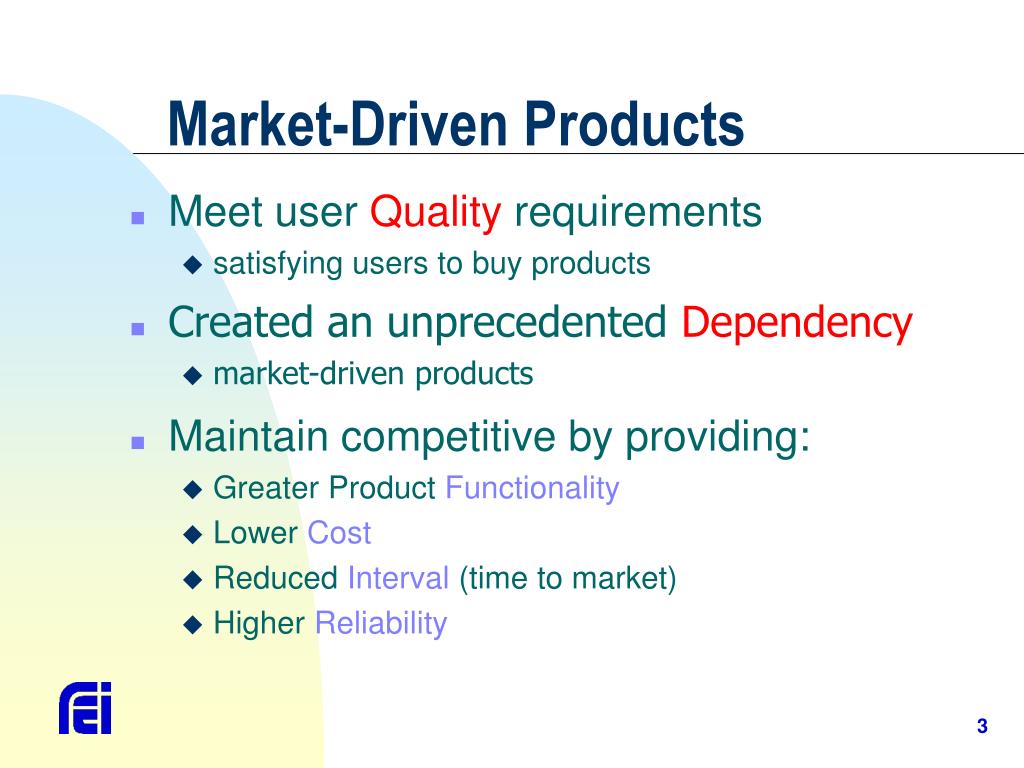 Market-Driven Products

- Meet user Quality requirements
  - satisfying users to buy products
- Created an unprecedented Dependency
  - market-driven products
- Maintain competitive by providing:
  - Greater Product Functionality
  - Lower Cost
  - Reduced Interval (time to market)
  - Higher Reliability

fei

3